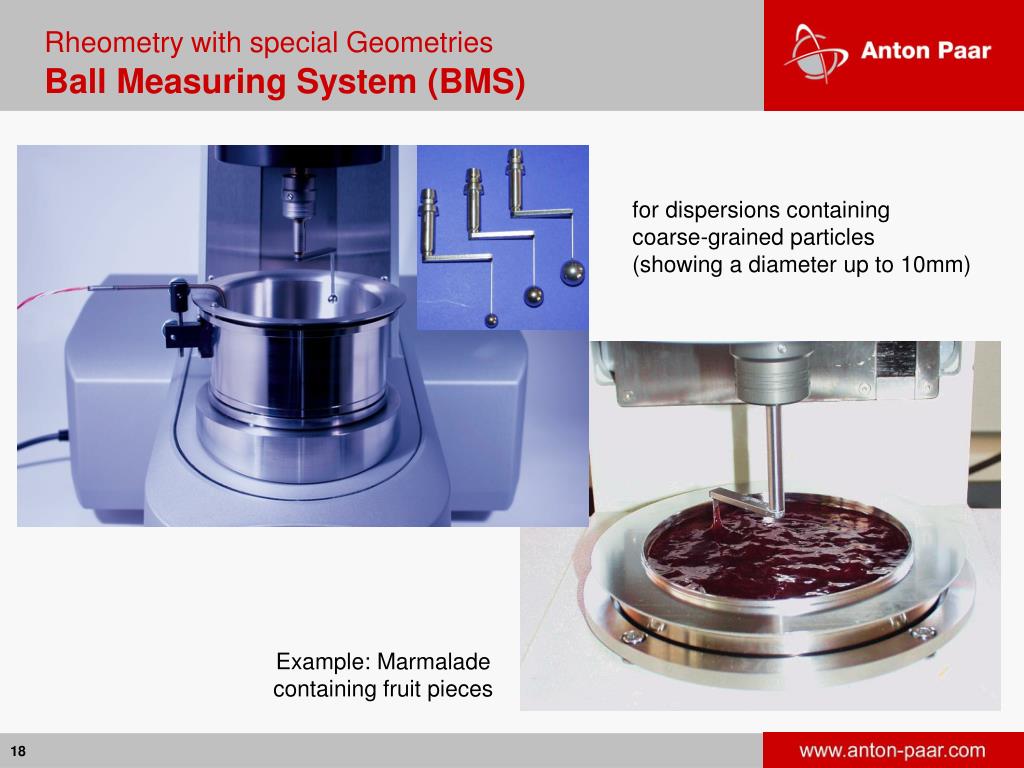 Rheometry with special Geometries
Ball Measuring System (BMS)

Anton Paar

for dispersions containing coarse-grained particles (showing a diameter up to 10mm)

Example: Marmalade containing fruit pieces

18

www.anton-paar.com